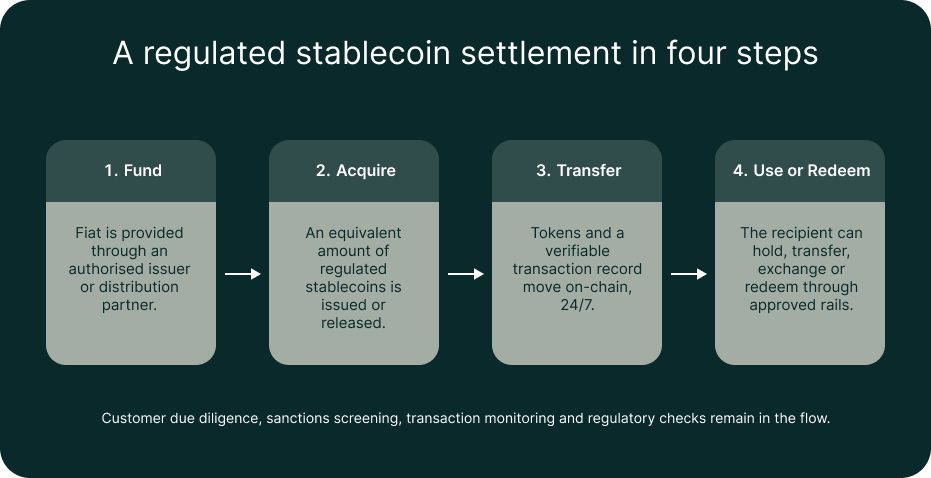 A regulated stablecoin settlement in four steps

1. Fund

Fiat is provided through an authorised issuer or distribution partner.

2. Acquire

An equivalent amount of regulated stablecoins is issued or released.

3. Transfer

Tokens and a verifiable transaction record move on-chain, 24/7.

4. Use or Redeem

The recipient can hold, transfer, exchange or redeem through approved rails.

Customer due diligence, sanctions screening, transaction monitoring and regulatory checks remain in the flow.